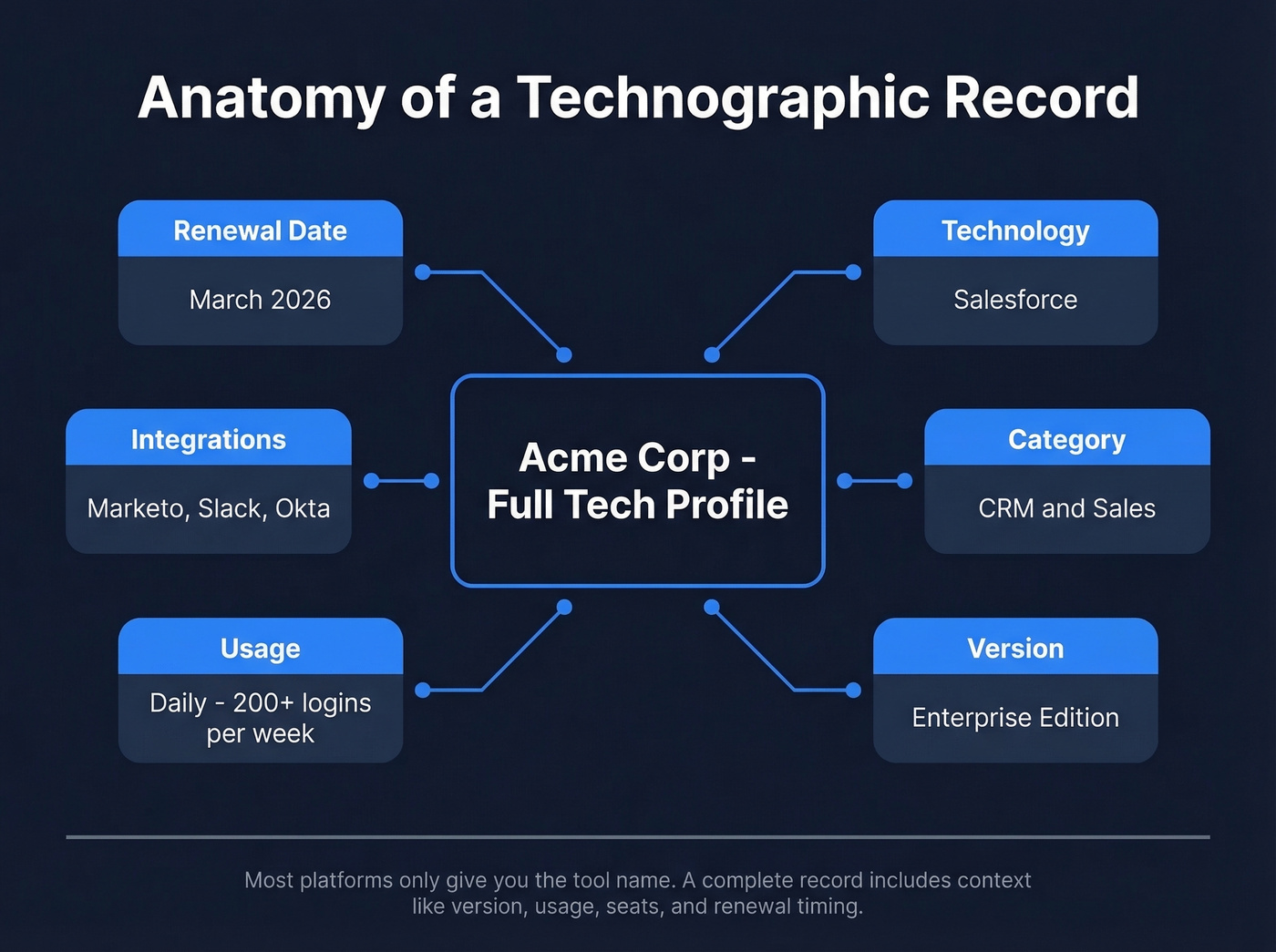 Anatomy of a Technographic Record

Renewal Date

March 2026

Technology

Salesforce

Integrations

Marketo, Slack, Okta

Acme Corp - Full Tech Profile

Category

CRM and Sales

Usage

Daily - 200+ logins per week

Version

Enterprise Edition

Most platforms only give you the tool name. A complete record includes context like version, usage, seats, and renewal timing.